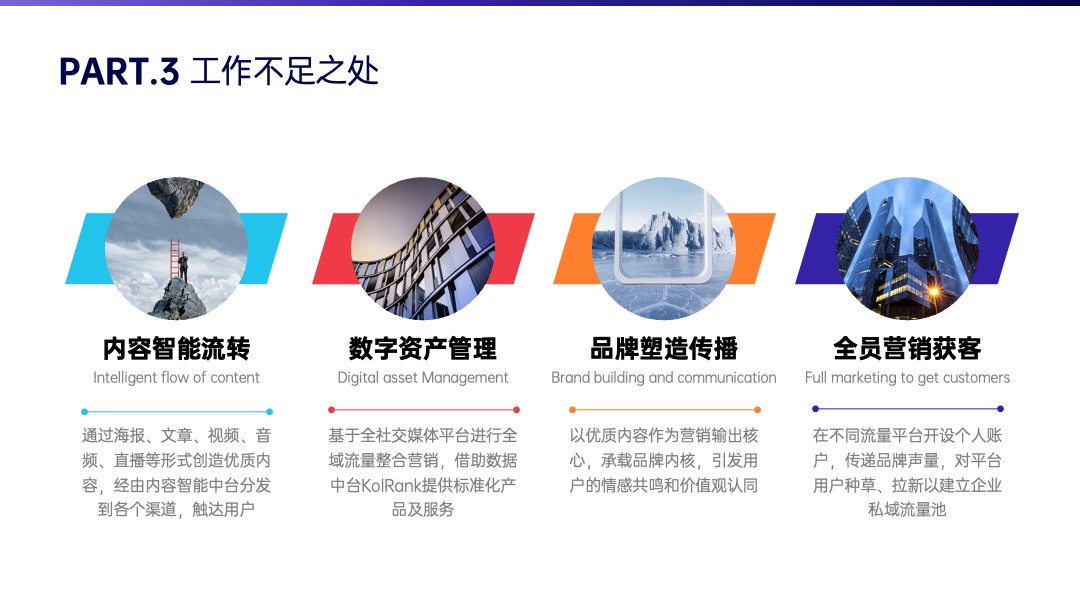 PART.3 工作不足之处

内容智能流转
Intelligent flow of content

通过海报、文章、视频、音频、直播等形式创造优质内容，经由内容智能中台分发到各个渠道，触达用户

数字资产管理
Digital asset Management

基于全社交媒体平台进行全域流量整合营销，借助数据中台KolRank提供标准化产品及服务

品牌塑造传播
Brand building and communication

以优质内容作为营销输出核心，承载品牌内核，引发用户的情感共鸣和价值观认同

全员营销获客
Full marketing to get customers

在不同流量平台开设个人账户，传递品牌声量，对平台用户种草、拉新以建立企业私域流量池